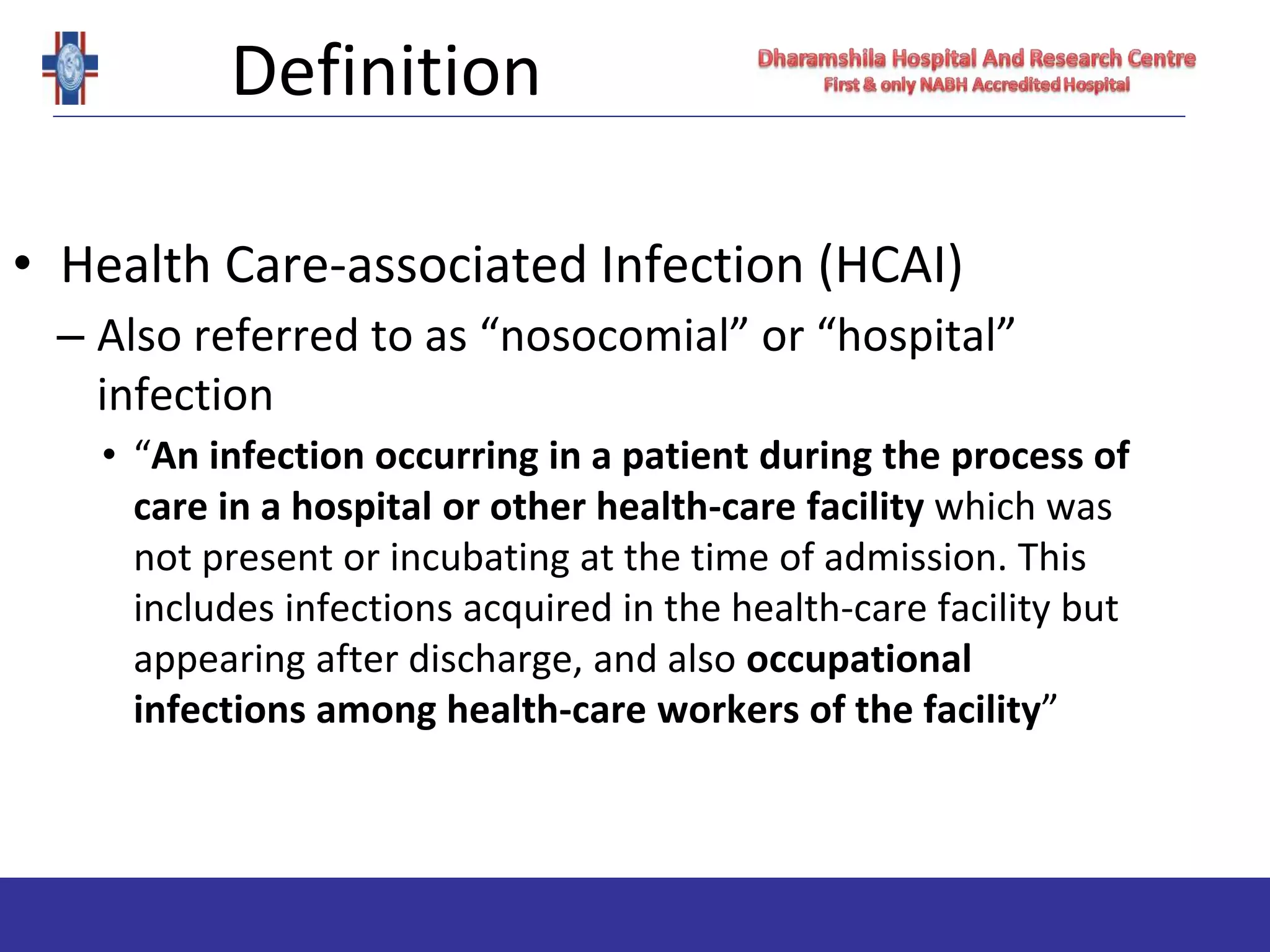 Definition

Dharamshila Hospital And Research Centre
First & only NABH Accredited Hospital

• Health Care-associated Infection (HCAI)
– Also referred to as “nosocomial” or “hospital” infection
• “An infection occurring in a patient during the process of care in a hospital or other health-care facility which was not present or incubating at the time of admission. This includes infections acquired in the health-care facility but appearing after discharge, and also occupational infections among health-care workers of the facility”